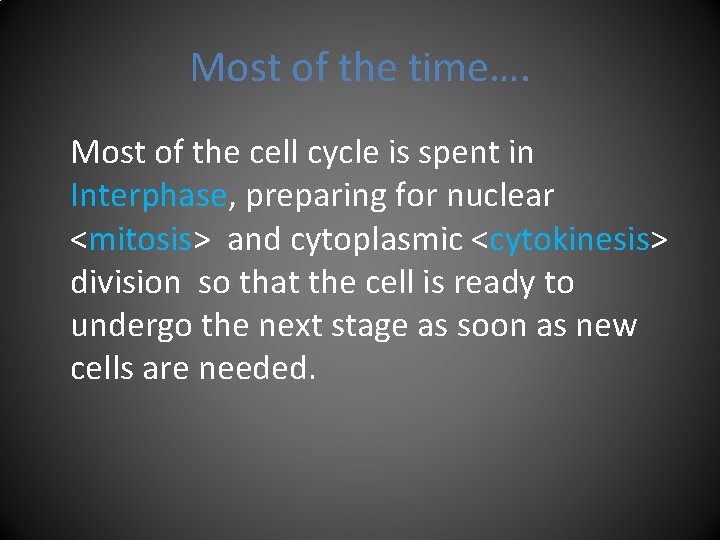 Most of the time….

Most of the cell cycle is spent in Interphase, preparing for nuclear <mitosis> and cytoplasmic <cytokinesis> division so that the cell is ready to undergo the next stage as soon as new cells are needed.